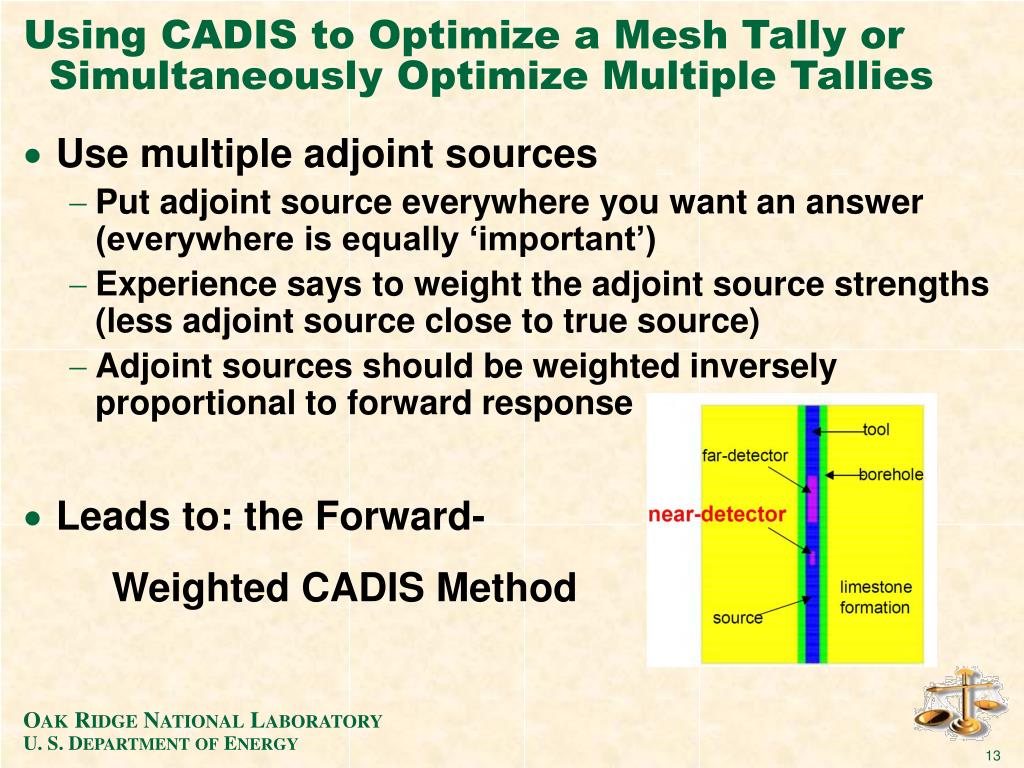 Using CADIS to Optimize a Mesh Tally or Simultaneously Optimize Multiple Tallies

• Use multiple adjoint sources

– Put adjoint source everywhere you want an answer (everywhere is equally ‘important’)

– Experience says to weight the adjoint source strengths (less adjoint source close to true source)

– Adjoint sources should be weighted inversely proportional to forward response

• Leads to: the Forward-

Weighted CADIS Method

tool

far-detector

borehole

near-detector

limestone formation

source

OAK RIDGE NATIONAL LABORATORY
U. S. DEPARTMENT OF ENERGY

13